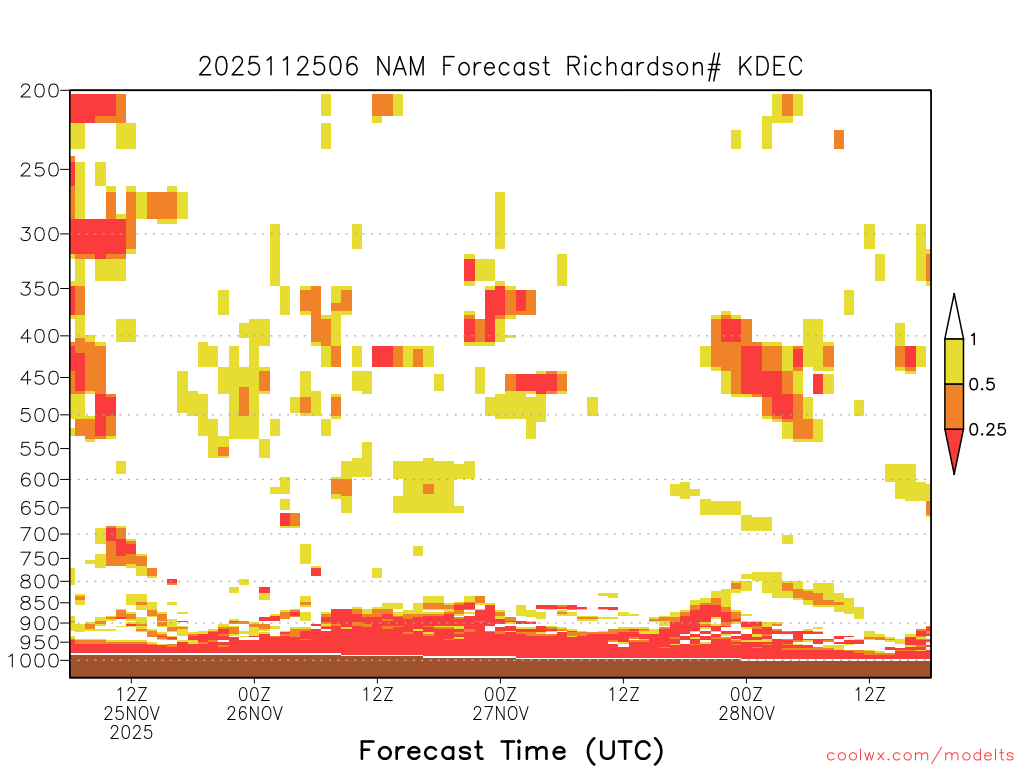 2025112506 NAM Forecast Richardson# KDEC

200
250
300
350
400
450
500
550
600
650
700
750
800
850
900
950
1000

1
0.5
0.25

12Z
25NOV
2025

00Z
26NOV

12Z

00Z
27NOV

12Z

00Z
28NOV

12Z

Forecast Time (UTC)

coolwx.com/modelts